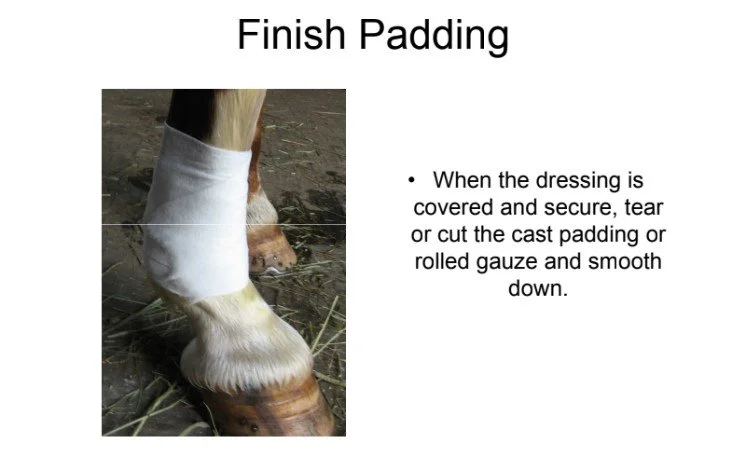 Finish Padding

• When the dressing is covered and secure, tear or cut the cast padding or rolled gauze and smooth down.